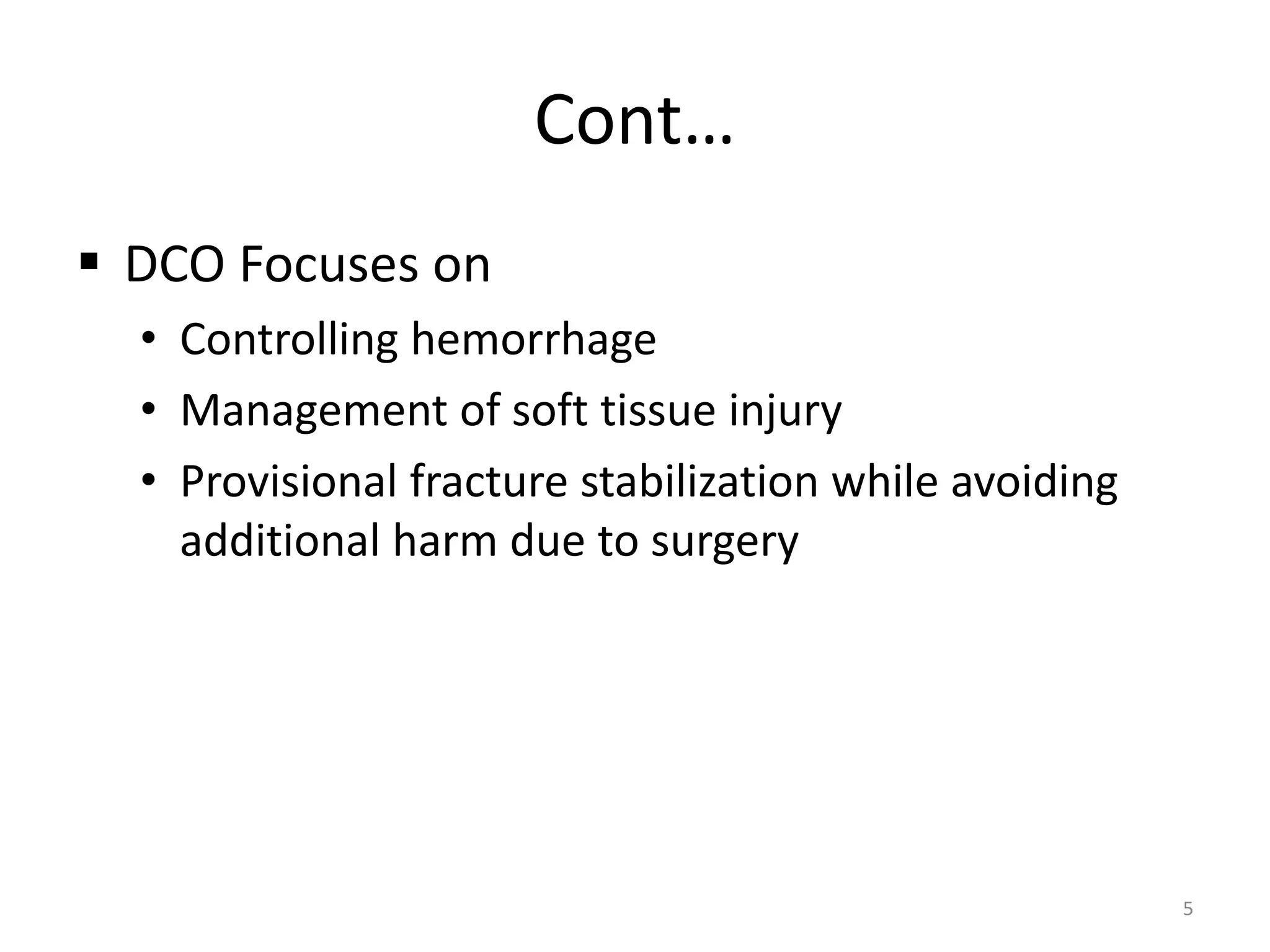 Cont…

▪ DCO Focuses on

• Controlling hemorrhage
• Management of soft tissue injury
• Provisional fracture stabilization while avoiding additional harm due to surgery

5